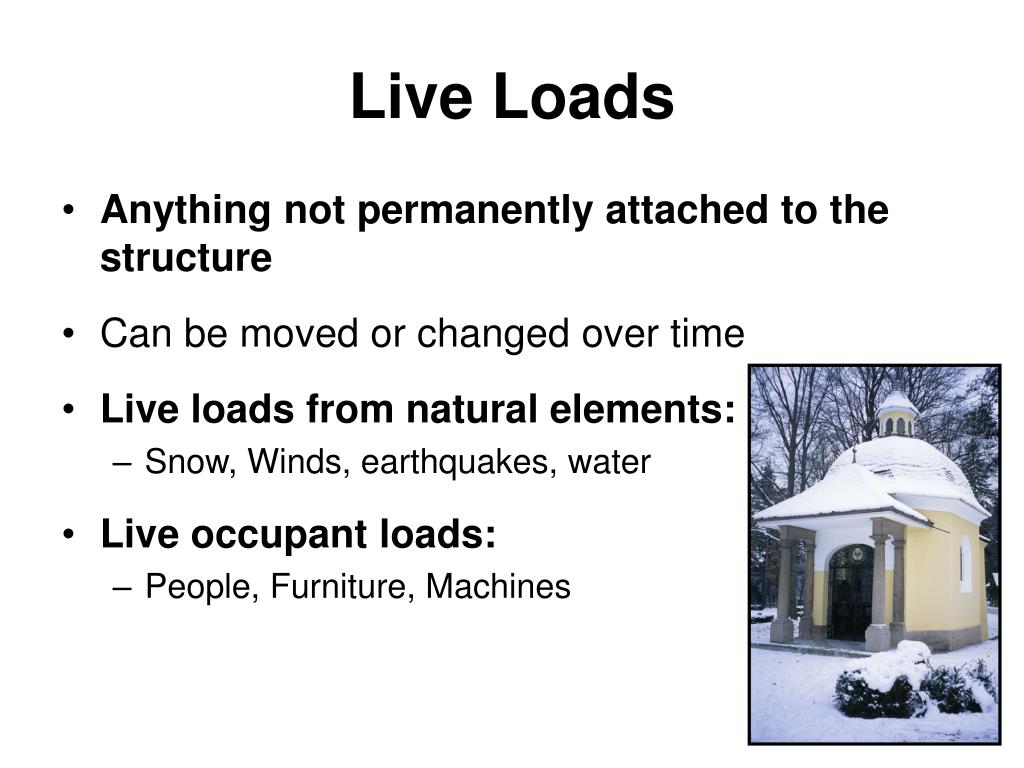 Live Loads

• Anything not permanently attached to the structure

• Can be moved or changed over time

• Live loads from natural elements:
  – Snow, Winds, earthquakes, water

• Live occupant loads:
  – People, Furniture, Machines